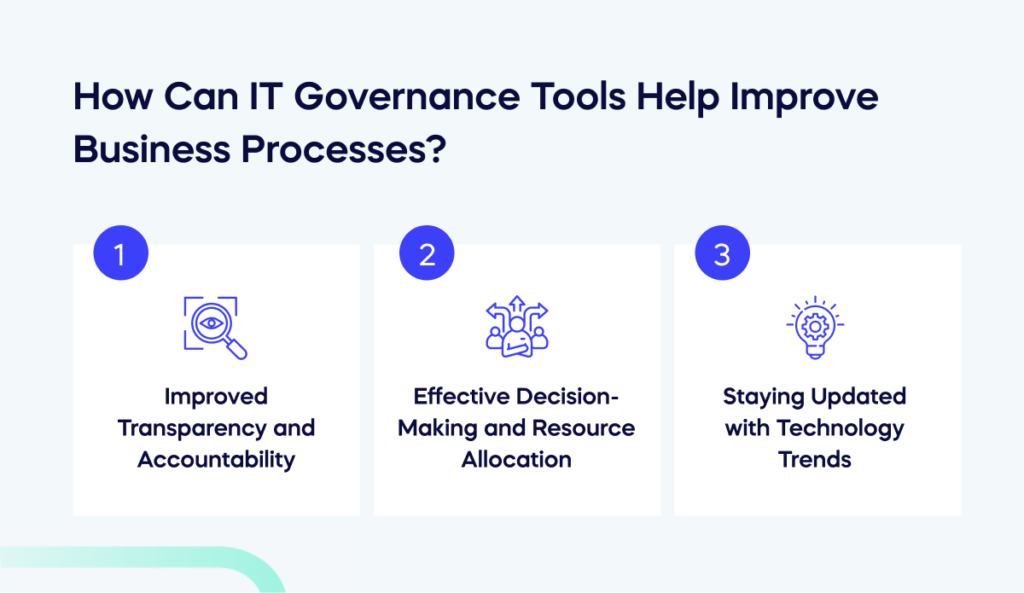 How Can IT Governance Tools Help Improve Business Processes?

1

Improved Transparency and Accountability

2

Effective Decision-Making and Resource Allocation

3

Staying Updated with Technology Trends